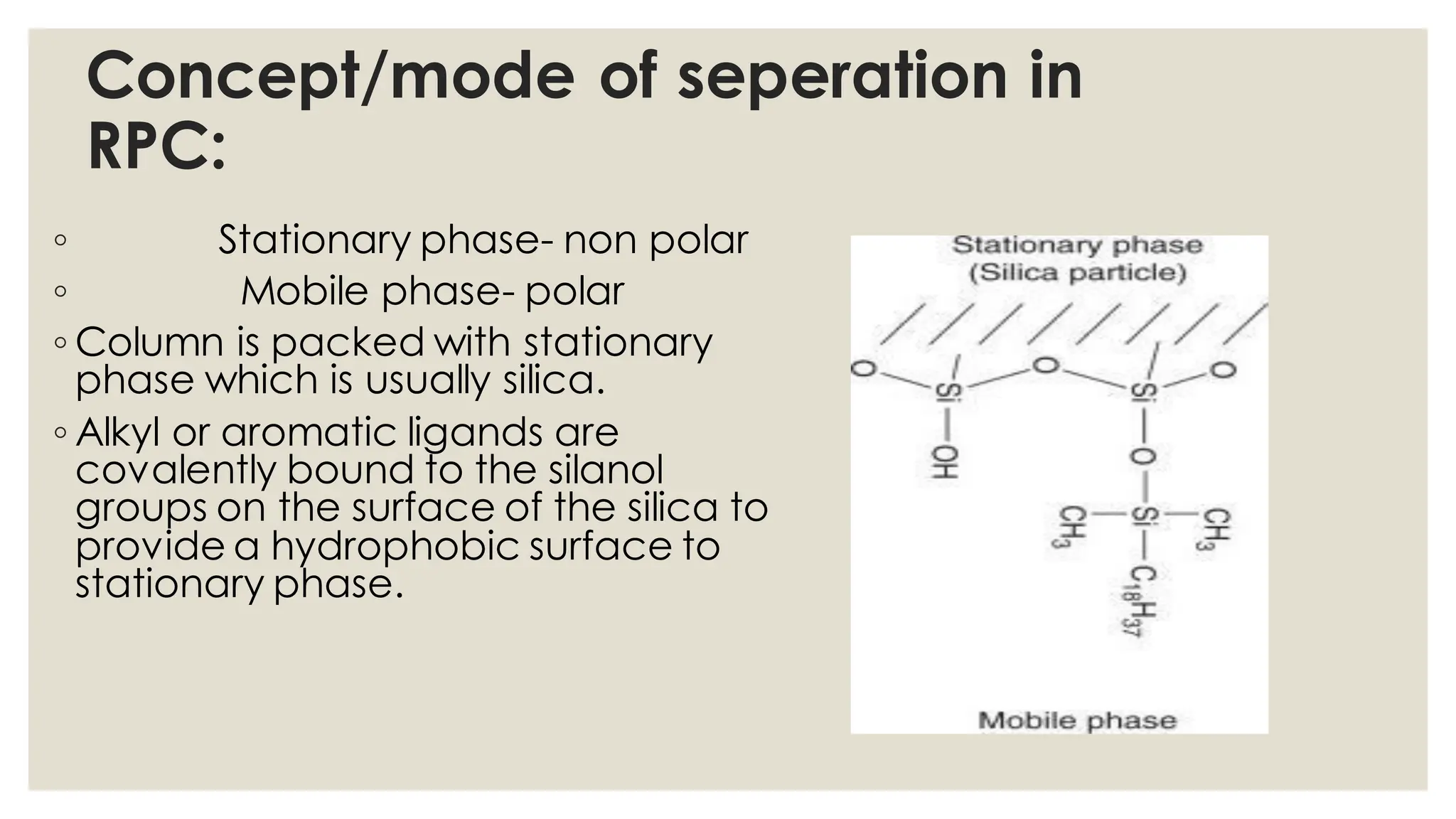 Concept/mode of seperation in RPC:

◦ Stationary phase- non polar
◦ Mobile phase- polar
◦ Column is packed with stationary phase which is usually silica.
◦ Alkyl or aromatic ligands are covalently bound to the silanol groups on the surface of the silica to provide a hydrophobic surface to stationary phase.

Stationary phase
(Silica particle)

O
Si
O
Si
O
OH
O
$CH_3$
Si
$CH_3$
$C_{18}H_{37}$

Mobile phase